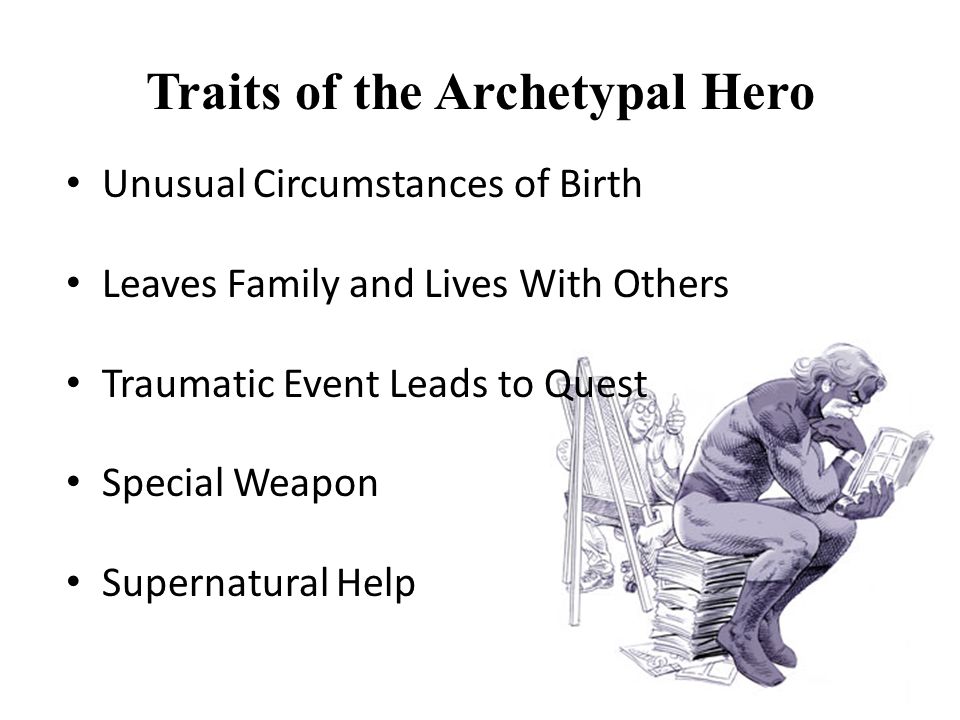 Traits of the Archetypal Hero

• Unusual Circumstances of Birth

• Leaves Family and Lives With Others

• Traumatic Event Leads to Quest

• Special Weapon

• Supernatural Help